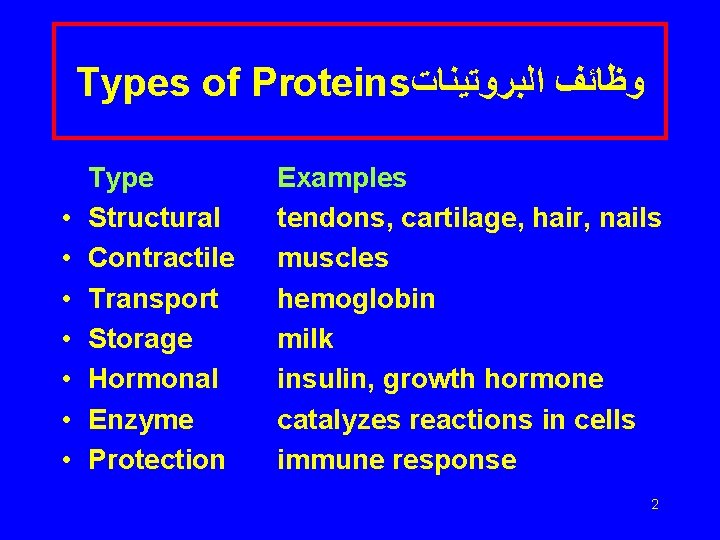 Types of Proteinsوظائف البروتينات

| Type | Examples |
|---|---|
| • Structural | tendons, cartilage, hair, nails |
| • Contractile | muscles |
| • Transport | hemoglobin |
| • Storage | milk |
| • Hormonal | insulin, growth hormone |
| • Enzyme | catalyzes reactions in cells |
| • Protection | immune response |

2